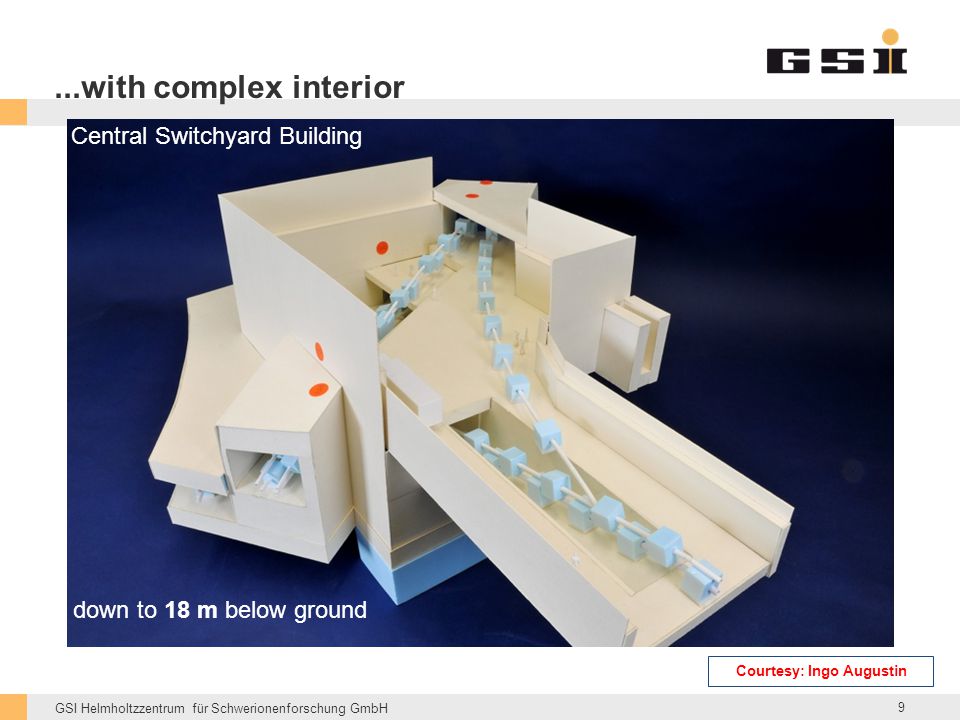 GSI

...with complex interior

Central Switchyard Building

down to 18 m below ground

Courtesy: Ingo Augustin

GSI Helmholtzzentrum für Schwerionenforschung GmbH

9